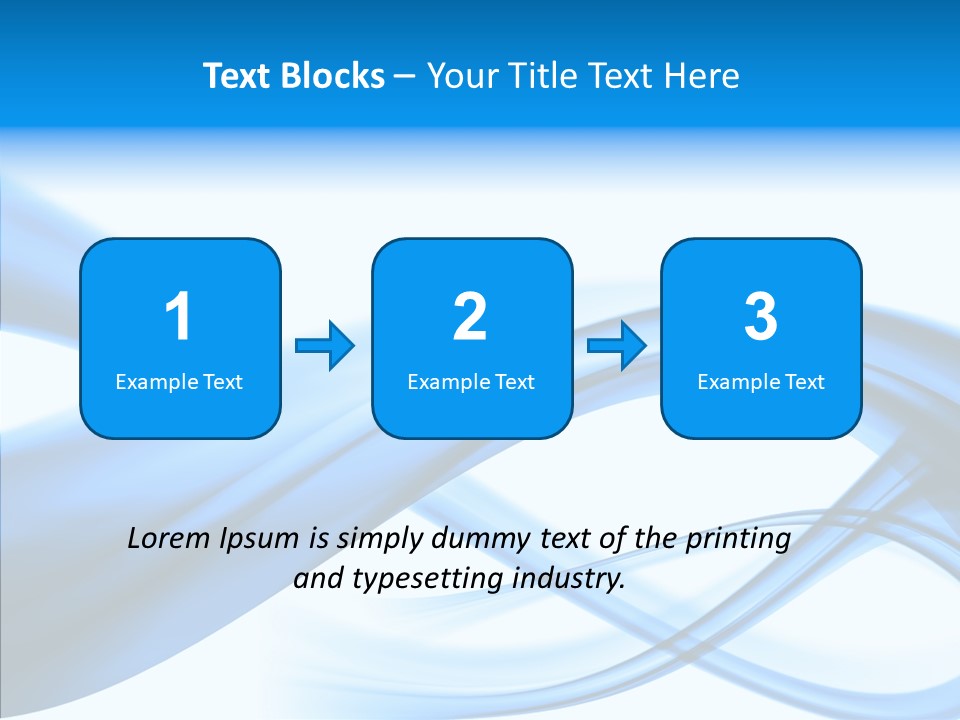 Text Blocks – Your Title Text Here

1
Example Text

2
Example Text

3
Example Text

Lorem Ipsum is simply dummy text of the printing and typesetting industry.